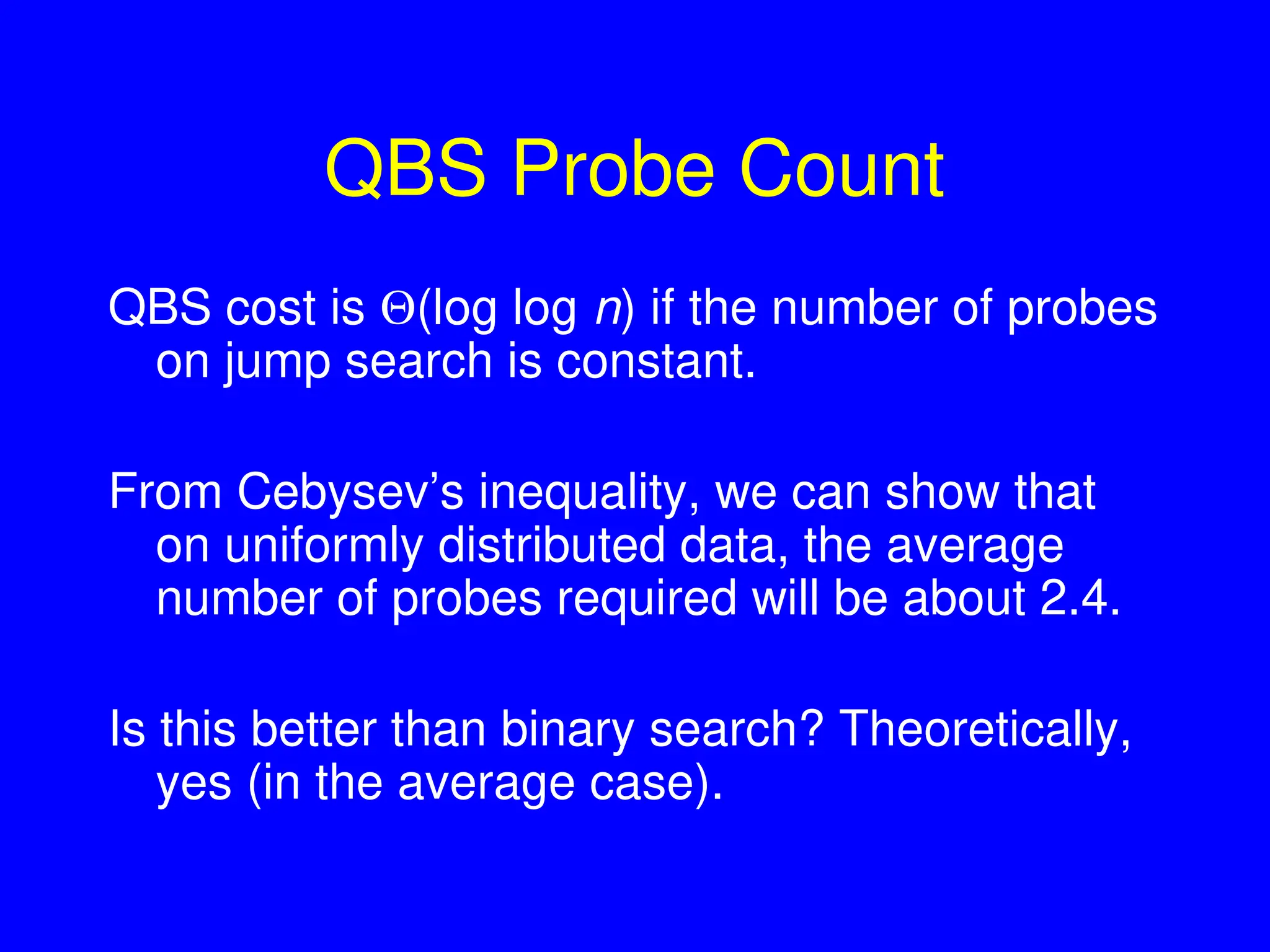 QBS Probe Count

QBS cost is $\Theta(\log \log n)$ if the number of probes on jump search is constant.

From Cebysev’s inequality, we can show that on uniformly distributed data, the average number of probes required will be about 2.4.

Is this better than binary search? Theoretically, yes (in the average case).